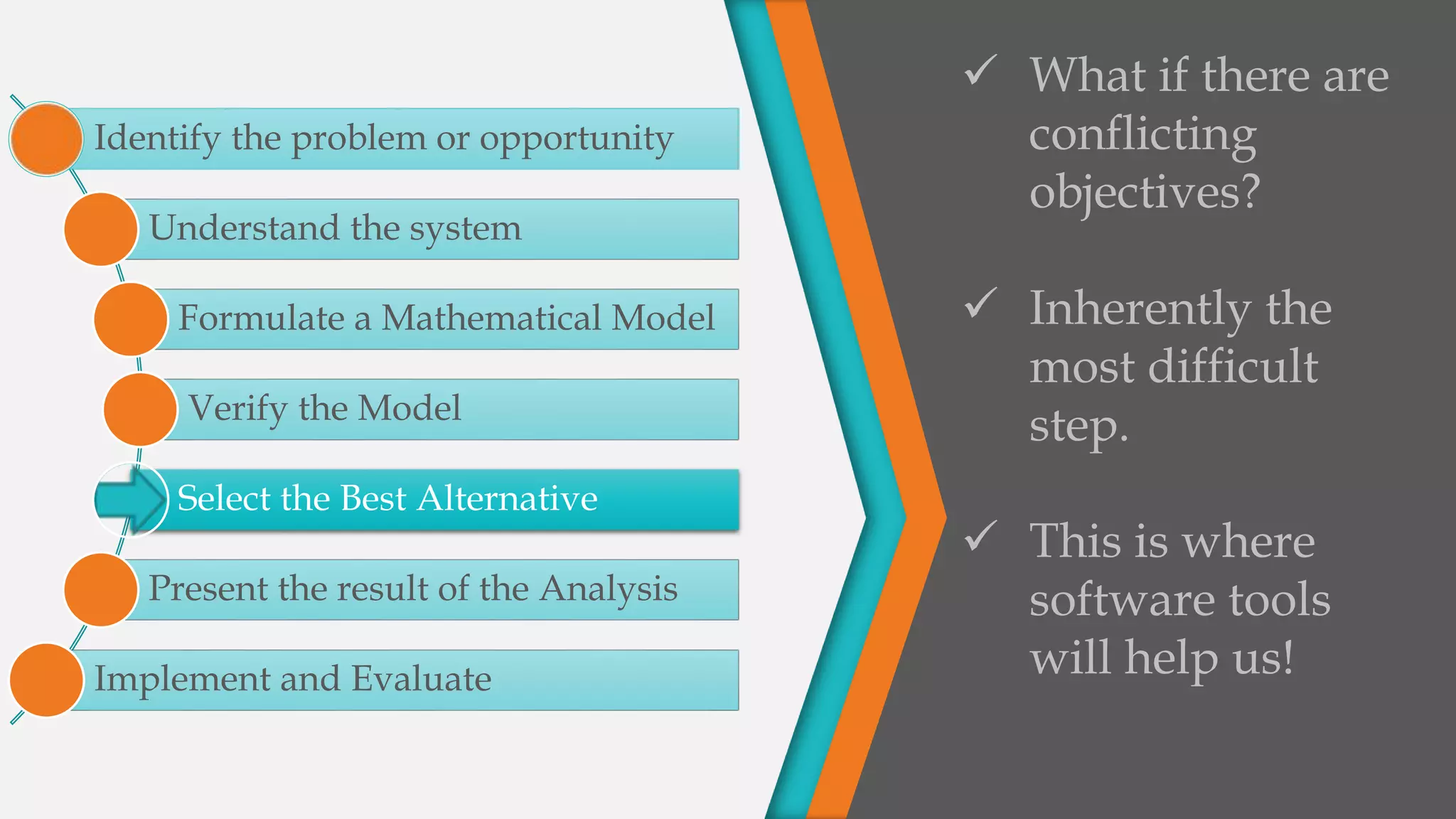 Identify the problem or opportunity

Understand the system

Formulate a Mathematical Model

Verify the Model

Select the Best Alternative

Present the result of the Analysis

Implement and Evaluate

✓ What if there are conflicting objectives?

✓ Inherently the most difficult step.

✓ This is where software tools will help us!